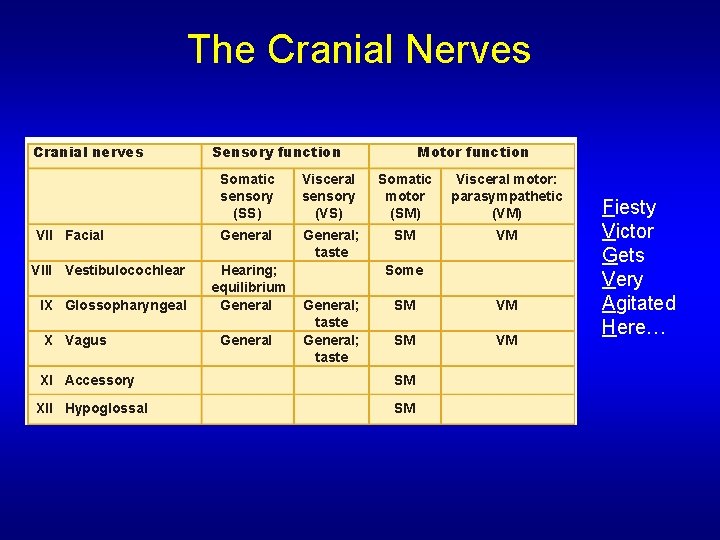 The Cranial Nerves

| Cranial nerves | Sensory function | | Motor function | |
|---|---|---|---|---|
| | Somatic sensory (SS) | Visceral sensory (VS) | Somatic motor (SM) | Visceral motor: parasympathetic (VM) |
| VII Facial | General | General; taste | SM | VM |
| VIII Vestibulocochlear | Hearing; equilibrium | | Some | |
| IX Glossopharyngeal | General | General; taste | SM | VM |
| X Vagus | General | General; taste | SM | VM |
| XI Accessory | | | SM | |
| XII Hypoglossal | | | SM | |

Fiesty
Victor
Gets
Very
Agitated
Here…